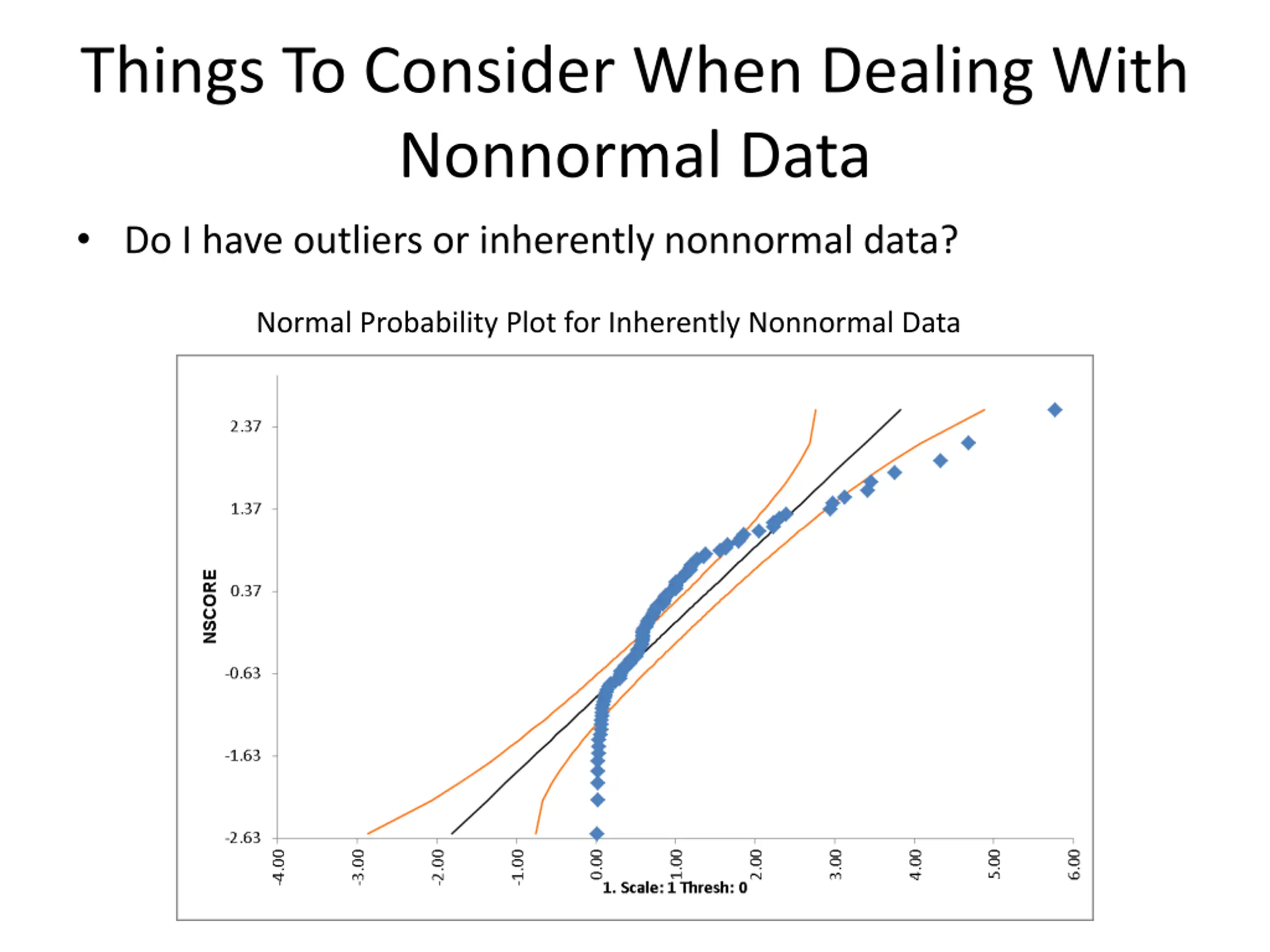 Things To Consider When Dealing With Nonnormal Data

• Do I have outliers or inherently nonnormal data?

Normal Probability Plot for Inherently Nonnormal Data

NSCORE

2.37
1.37
0.37
-0.63
-1.63
-2.63

-4.00
-3.00
-2.00
-1.00
0.00
1.00
2.00
3.00
4.00
5.00
6.00

1. Scale: 1 Thresh: 0